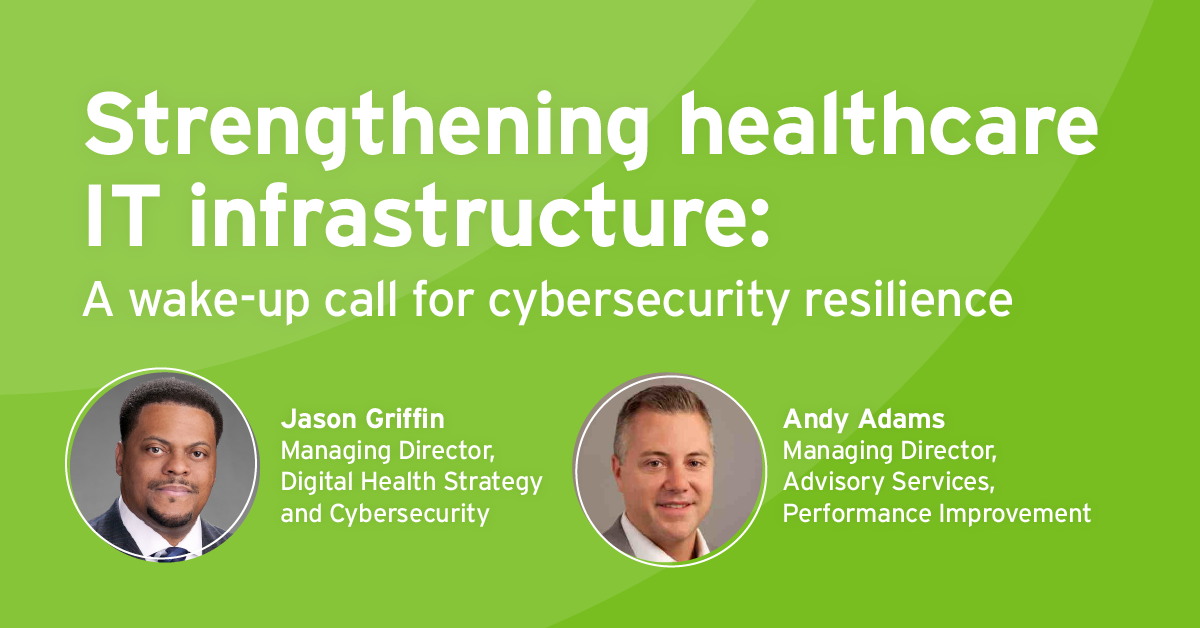 Strengthening healthcare IT infrastructure:

A wake-up call for cybersecurity resilience

Jason Griffin
Managing Director, Digital Health Strategy and Cybersecurity

Andy Adams
Managing Director, Advisory Services, Performance Improvement